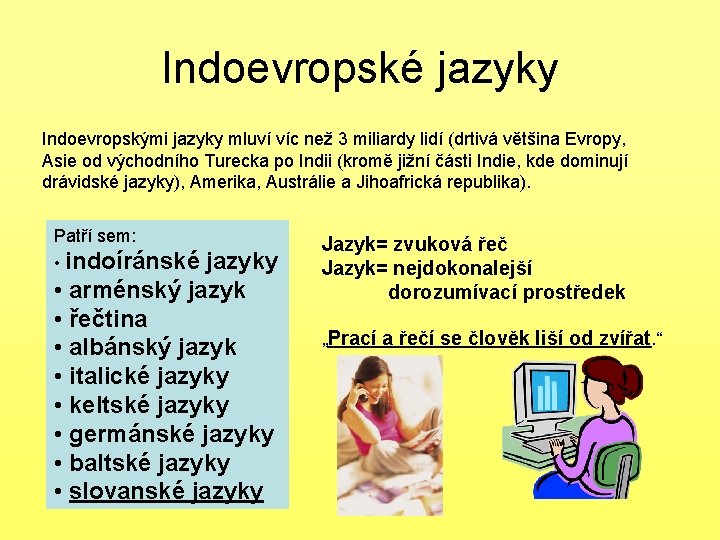 Indoevropské jazyky

Indoevropskými jazyky mluví víc než 3 miliardy lidí (drtivá většina Evropy, Asie od východního Turecka po Indii (kromě jižní části Indie, kde dominují drávidské jazyky), Amerika, Austrálie a Jihoafrická republika).

Patří sem:
• indoíránské jazyky
• arménský jazyk
• řečtina
• albánský jazyk
• italické jazyky
• keltské jazyky
• germánské jazyky
• baltské jazyky
• slovanské jazyky

Jazyk= zvuková řeč
Jazyk= nejdokonalejší dorozumívací prostředek

„Prací a řečí se člověk liší od zvířat.“